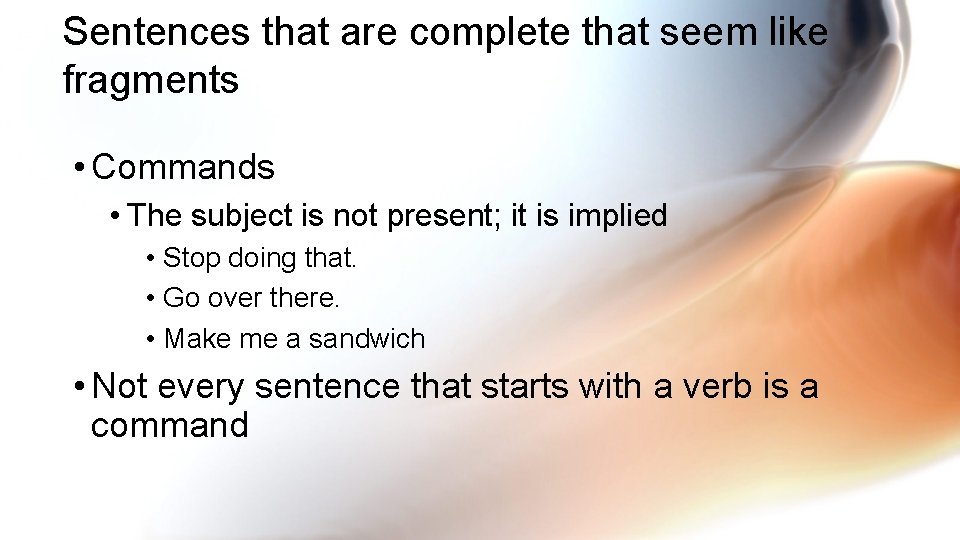 Sentences that are complete that seem like fragments

• Commands
  • The subject is not present; it is implied
    • Stop doing that.
    • Go over there.
    • Make me a sandwich
• Not every sentence that starts with a verb is a command